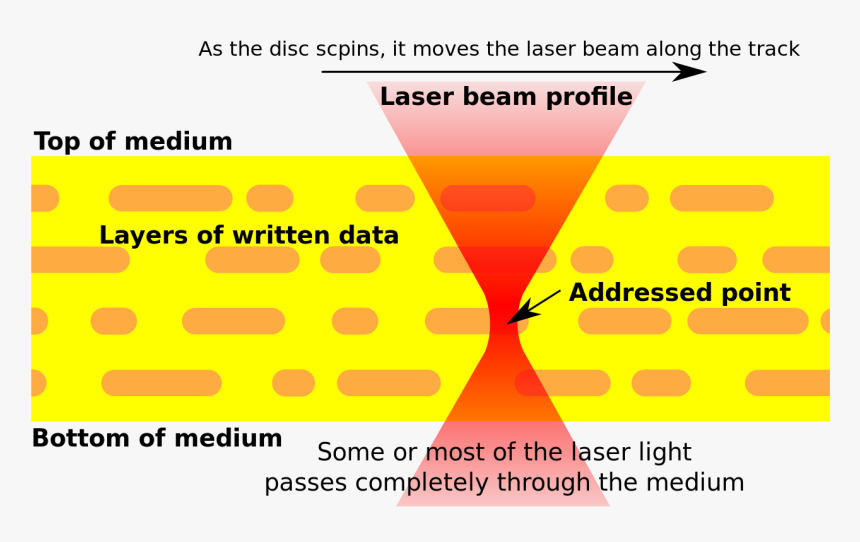 As the disc scpins, it moves the laser beam along the track

Laser beam profile

Top of medium

Layers of written data

Addressed point

Bottom of medium

Some or most of the laser light passes completely through the medium